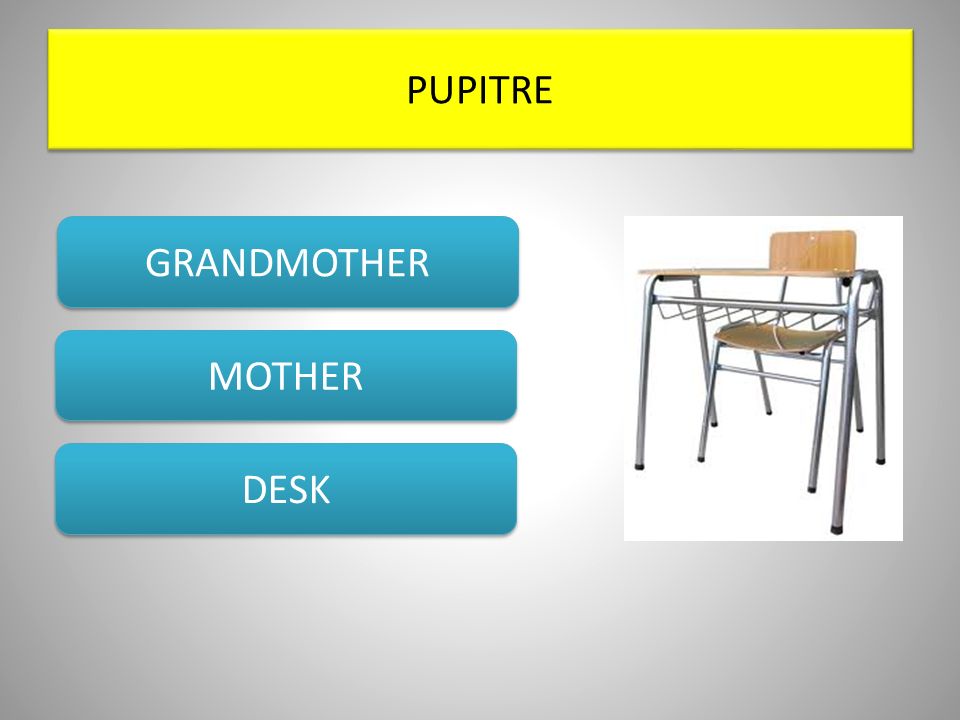 PUPITRE

GRANDMOTHER

MOTHER

DESK